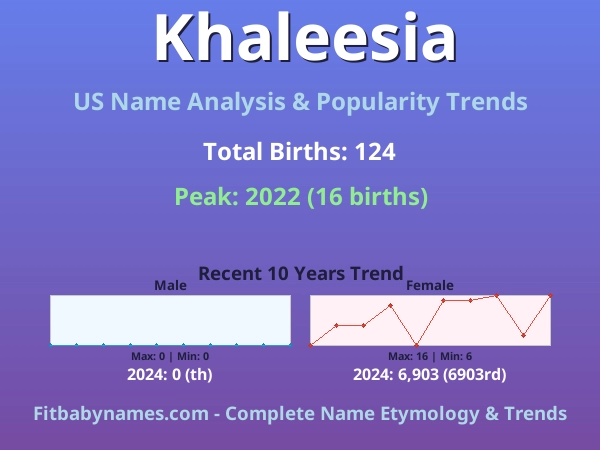 Khaleesia

US Name Analysis & Popularity Trends

Total Births: 124

Peak: 2022 (16 births)

Recent 10 Years Trend

Male

Max: 0 | Min: 0

2024: 0 (th)

Female

Max: 16 | Min: 6

2024: 6,903 (6903rd)

Fitbabynames.com - Complete Name Etymology & Trends